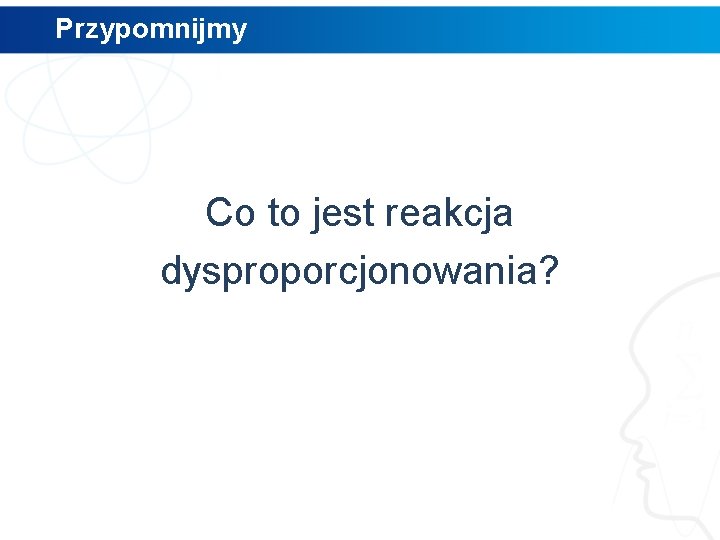 Przypomnijmy

Co to jest reakcja dysproporcjonowania?